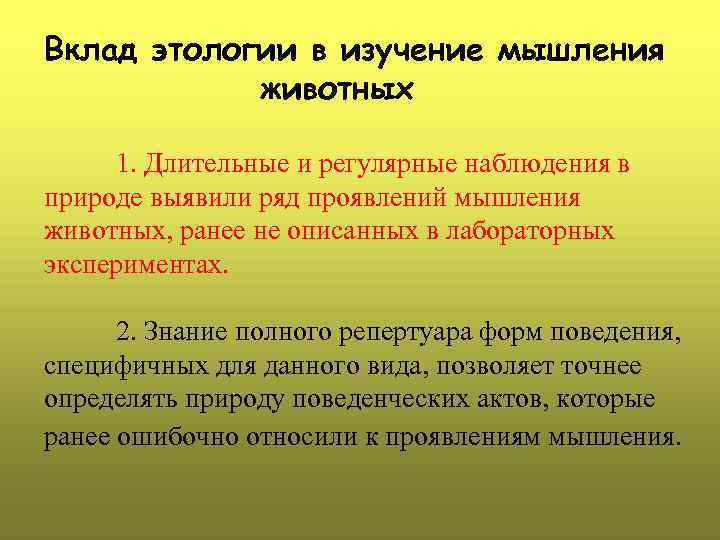 Вклад этологии в изучение мышления животных

1. Длительные и регулярные наблюдения в природе выявили ряд проявлений мышления животных, ранее не описанных в лабораторных экспериментах.

2. Знание полного репертуара форм поведения, специфичных для данного вида, позволяет точнее определять природу поведенческих актов, которые ранее ошибочно относили к проявлениям мышления.